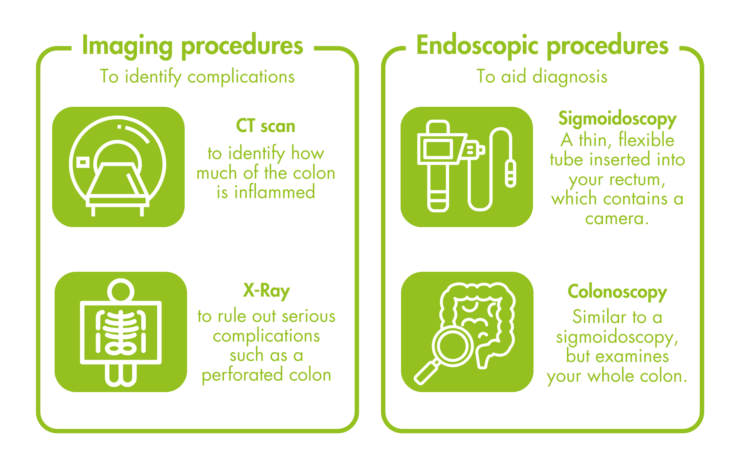 Imaging procedures
To identify complications

CT scan
to identify how much of the colon is inflammed

X-Ray
to rule out serious complications such as a perforated colon

Endoscopic procedures
To aid diagnosis

Sigmoidoscopy
A thin, flexible tube inserted into your rectum, which contains a camera.

Colonoscopy
Similar to a sigmoidoscopy, but examines your whole colon.